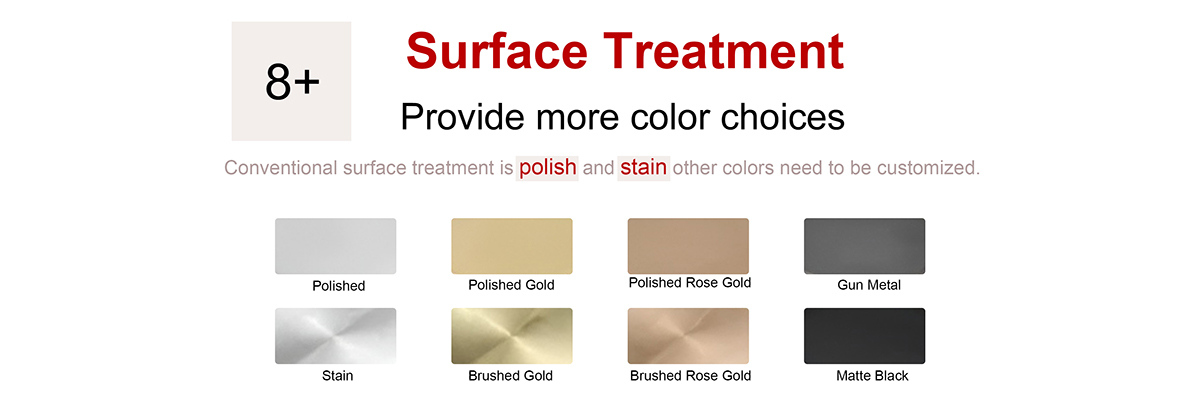 8+

Surface Treatment

Provide more color choices

Conventional surface treatment is polish and stain other colors need to be customized.

Polished

Polished Gold

Polished Rose Gold

Gun Metal

Stain

Brushed Gold

Brushed Rose Gold

Matte Black